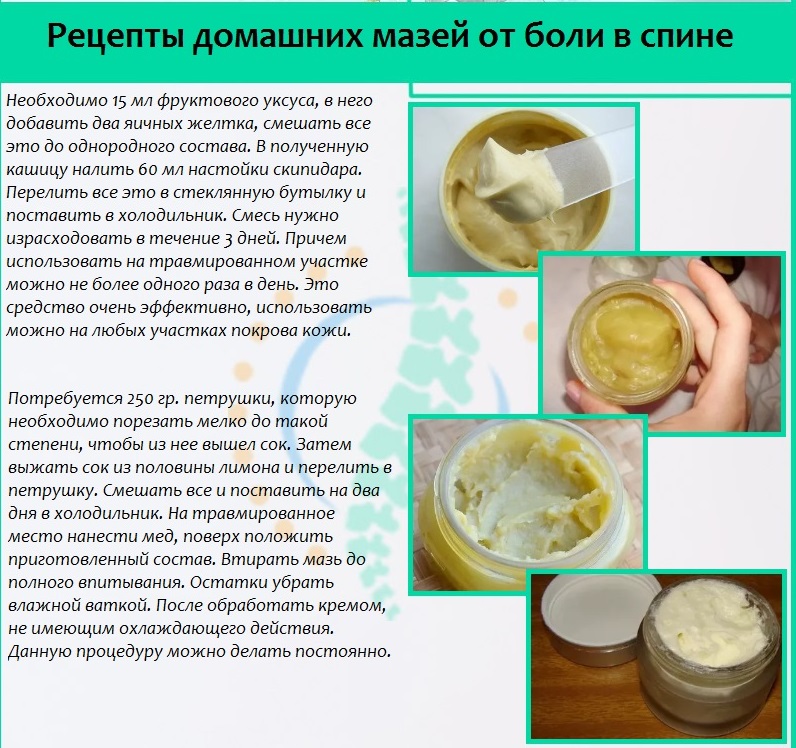 Рецепты домашних мазей от боли в спине

Необходимо 15 мл фруктового уксуса, в него добавить два яичных желтка, смешать все это до однородного состава. В полученную кашицу налить 60 мл настойки скипидара. Перелить все это в стеклянную бутылку и поставить в холодильник. Смесь нужно израсходовать в течение 3 дней. Причем использовать на травмированном участке можно не более одного раза в день. Это средство очень эффективно, использовать можно на любых участках покрова кожи.

Потребуется 250 гр. петрушки, которую необходимо порезать мелко до такой степени, чтобы из нее вышел сок. Затем выжать сок из половины лимона и перелить в петрушку. Смешать все и поставить на два дня в холодильник. На травмированное место нанести мед, поверх положить приготовленный состав. Втирать мазь до полного впитывания. Остатки убрать влажной ваткой. После обработать кремом, не имеющим охлаждающего действия. Данную процедуру можно делать постоянно.